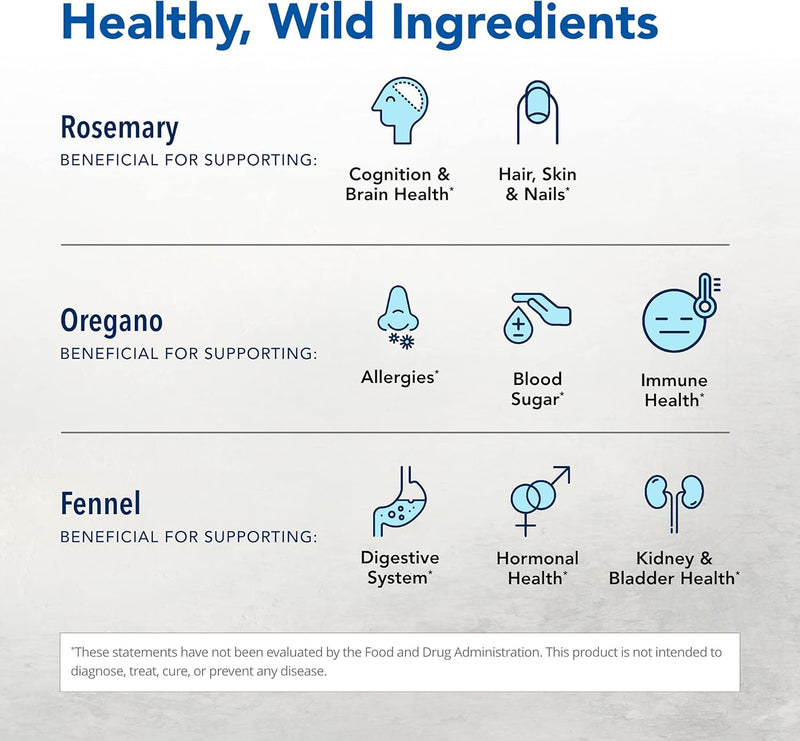 Healthy, Wild Ingredients

Rosemary
BENEFICIAL FOR SUPPORTING:

Cognition & Brain Health*

Hair, Skin & Nails*

Oregano
BENEFICIAL FOR SUPPORTING:

Allergies*

Blood Sugar*

Immune Health*

Fennel
BENEFICIAL FOR SUPPORTING:

Digestive System*

Hormonal Health*

Kidney & Bladder Health*

*These statements have not been evaluated by the Food and Drug Administration. This product is not intended to diagnose, treat, cure, or prevent any disease.